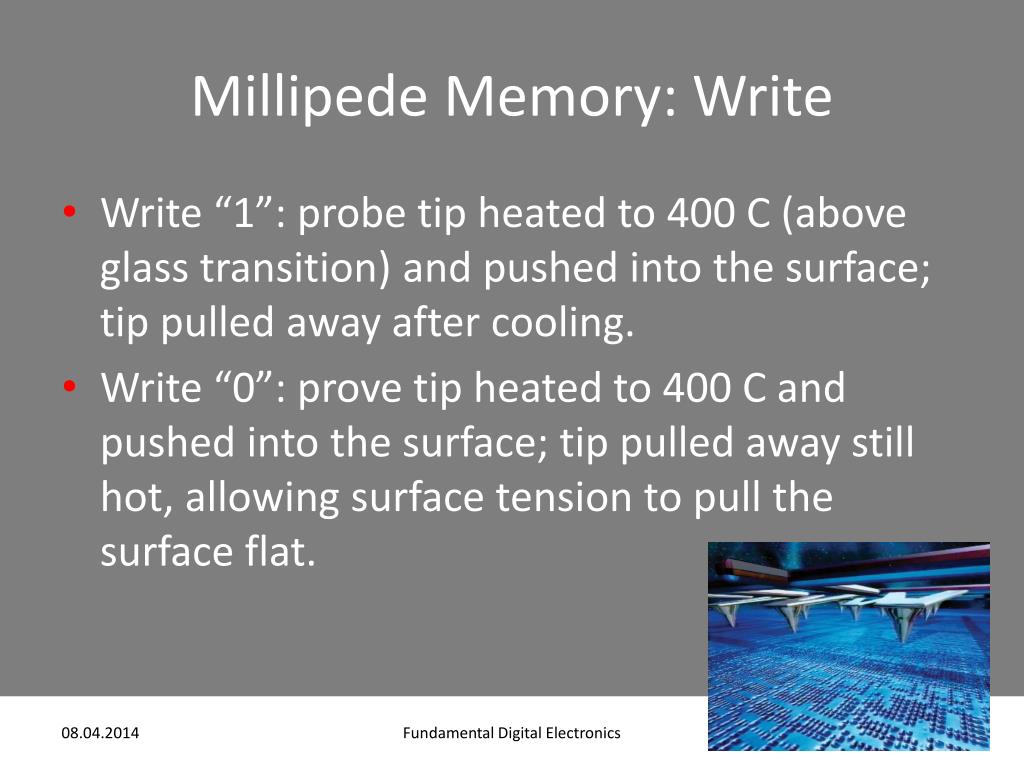 Millipede Memory: Write

• Write “1”: probe tip heated to 400 C (above glass transition) and pushed into the surface; tip pulled away after cooling.
• Write “0”: prove tip heated to 400 C and pushed into the surface; tip pulled away still hot, allowing surface tension to pull the surface flat.

08.04.2014

Fundamental Digital Electronics